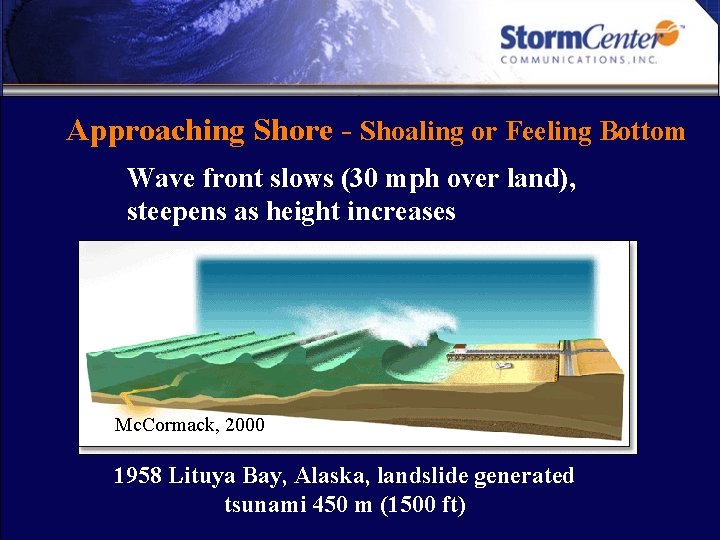 StormCenter™
COMMUNICATIONS, INC.

Approaching Shore - Shoaling or Feeling Bottom

Wave front slows (30 mph over land), steepens as height increases

McCormack, 2000

1958 Lituya Bay, Alaska, landslide generated tsunami 450 m (1500 ft)